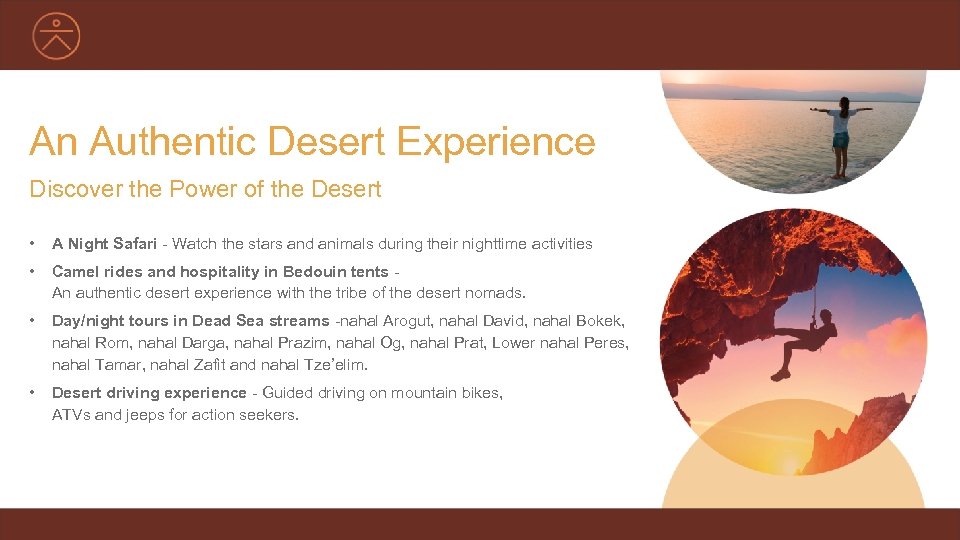 An Authentic Desert Experience

Discover the Power of the Desert

• **A Night Safari** - Watch the stars and animals during their nighttime activities

• **Camel rides and hospitality in Bedouin tents** - An authentic desert experience with the tribe of the desert nomads.

• **Day/night tours in Dead Sea streams** -nahal Arogut, nahal David, nahal Bokek, nahal Rom, nahal Darga, nahal Prazim, nahal Og, nahal Prat, Lower nahal Peres, nahal Tamar, nahal Zafit and nahal Tze'elim.

• **Desert driving experience** - Guided driving on mountain bikes, ATVs and jeeps for action seekers.